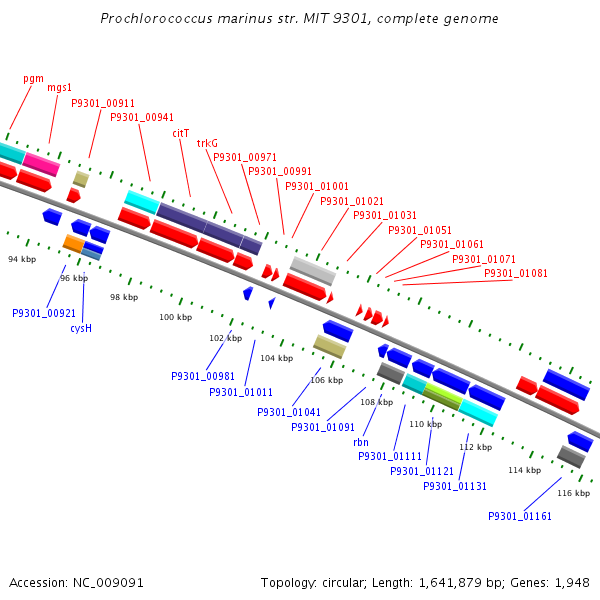 Prochlorococcus marinus str. MIT 9301, complete genome

pgm
mgs1
P9301_00911
P9301_00941
citT
trkG
P9301_00971
P9301_00991
P9301_01001
P9301_01021
P9301_01031
P9301_01051
P9301_01061
P9301_01071
P9301_01081

94 kbp
96 kbp
98 kbp
100 kbp
102 kbp
104 kbp
106 kbp
108 kbp
110 kbp
112 kbp
114 kbp
116 kbp

P9301_00921
cysH
P9301_00981
P9301_01011
P9301_01041
P9301_01091
rbn
P9301_01111
P9301_01121
P9301_01131
P9301_01161

Accession: NC_009091
Topology: circular; Length: 1,641,879 bp; Genes: 1,948